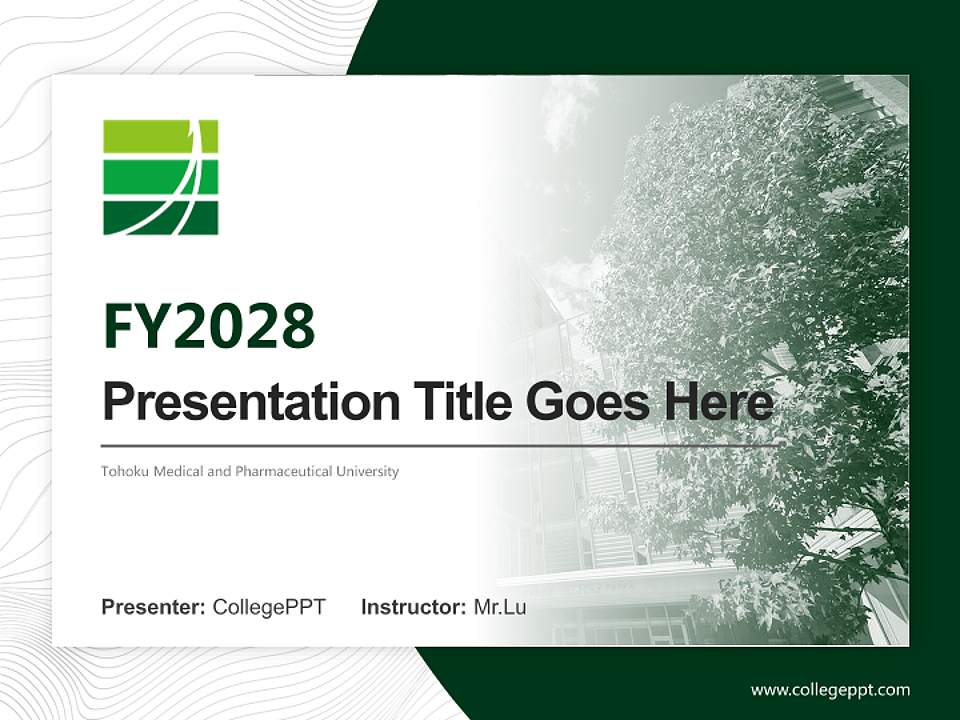 FY2028

Presentation Title Goes Here

Tohoku Medical and Pharmaceutical University

Presenter: CollegePPT Instructor: Mr.Lu

www.collegeppt.com